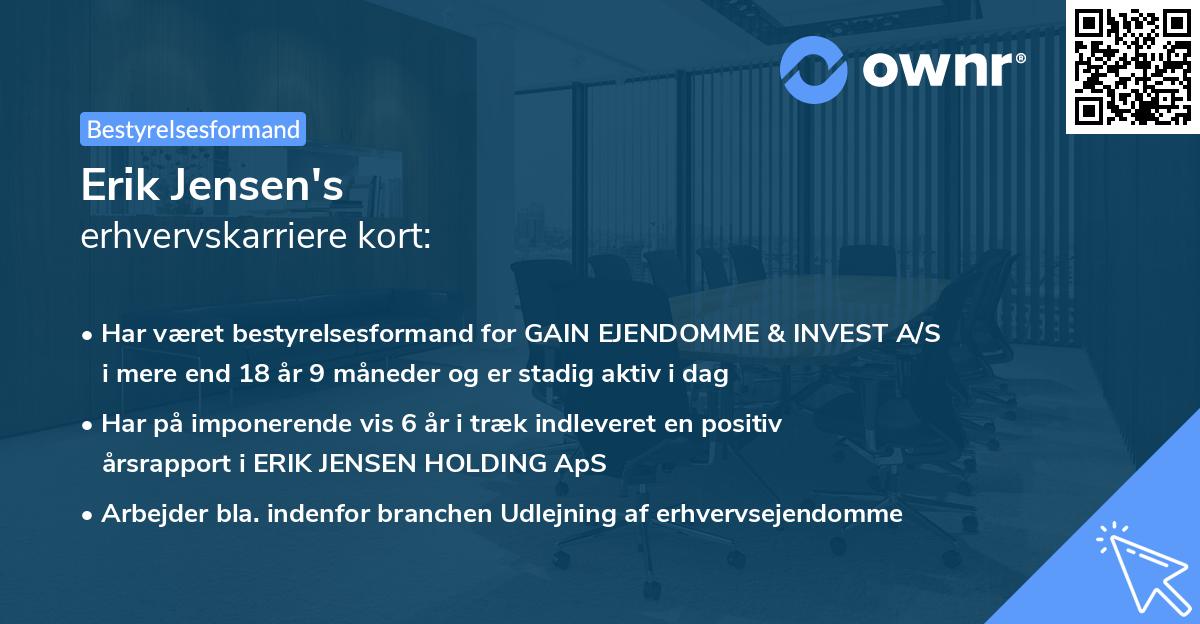 ownr®

Bestyrelsesformand

Erik Jensen's
erhvervskarriere kort:

• Har været bestyrelsesformand for GAIN EJENDOMME & INVEST A/S i mere end 18 år 9 måneder og er stadig aktiv i dag

• Har på imponerende vis 6 år i træk indleveret en positiv årsrapport i ERIK JENSEN HOLDING ApS

• Arbejder bla. indenfor branchen Udlejning af erhvervsejendomme